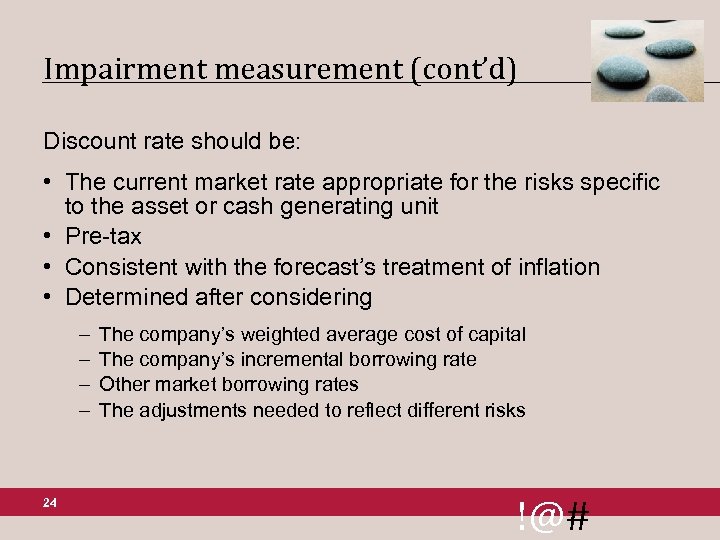 Impairment measurement (cont'd)

Discount rate should be:

• The current market rate appropriate for the risks specific to the asset or cash generating unit
• Pre-tax
• Consistent with the forecast's treatment of inflation
• Determined after considering
– The company's weighted average cost of capital
– The company's incremental borrowing rate
– Other market borrowing rates
– The adjustments needed to reflect different risks

24

!@#